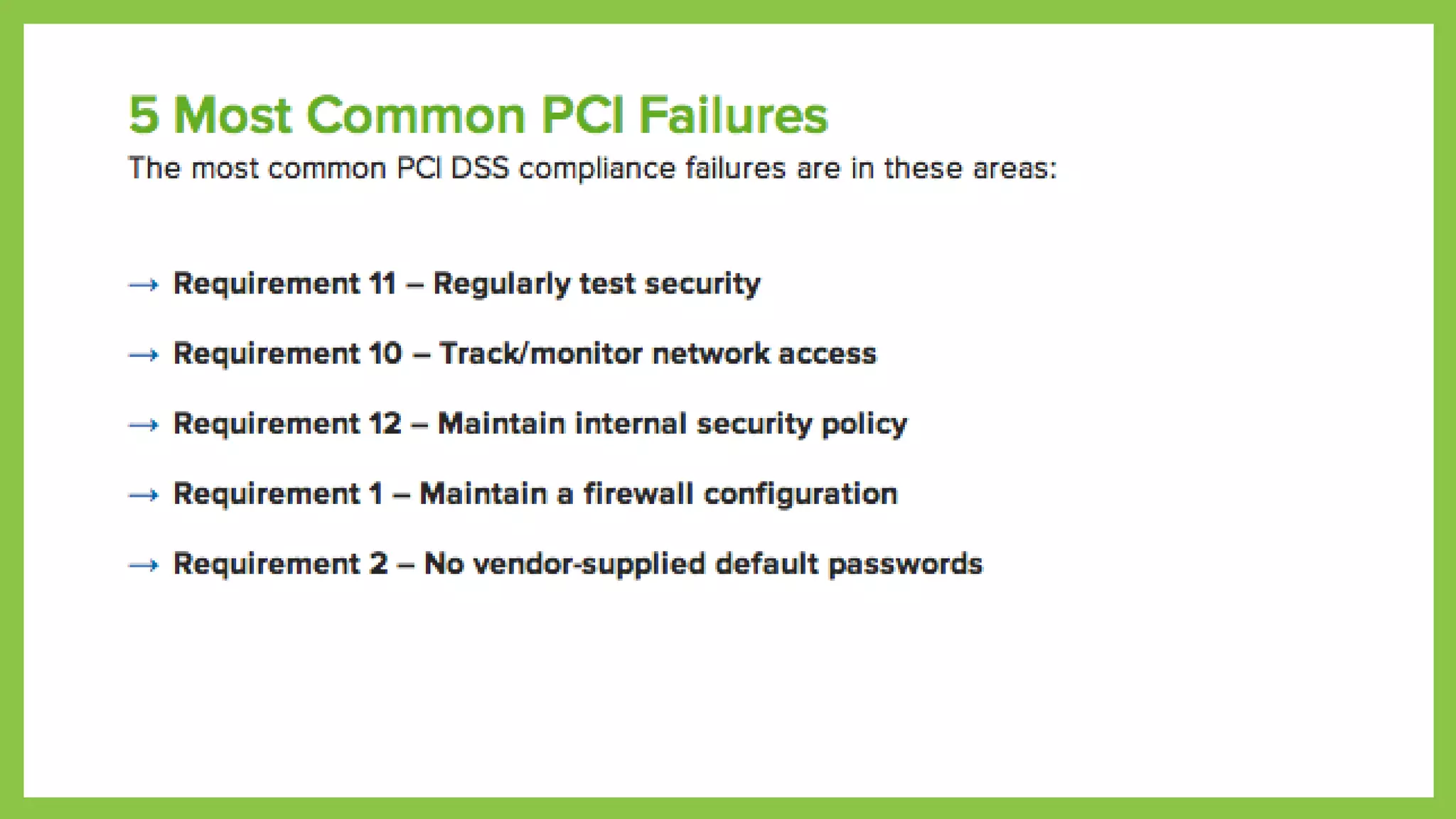 5 Most Common PCI Failures

The most common PCI DSS compliance failures are in these areas:

→ Requirement 11 – Regularly test security

→ Requirement 10 – Track/monitor network access

→ Requirement 12 – Maintain internal security policy

→ Requirement 1 – Maintain a firewall configuration

→ Requirement 2 – No vendor-supplied default passwords